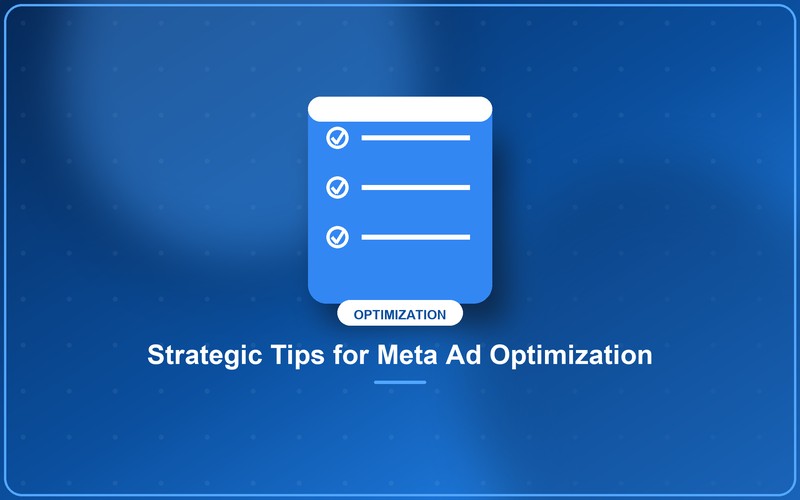 OPTIMIZATION

Strategic Tips for Meta Ad Optimization